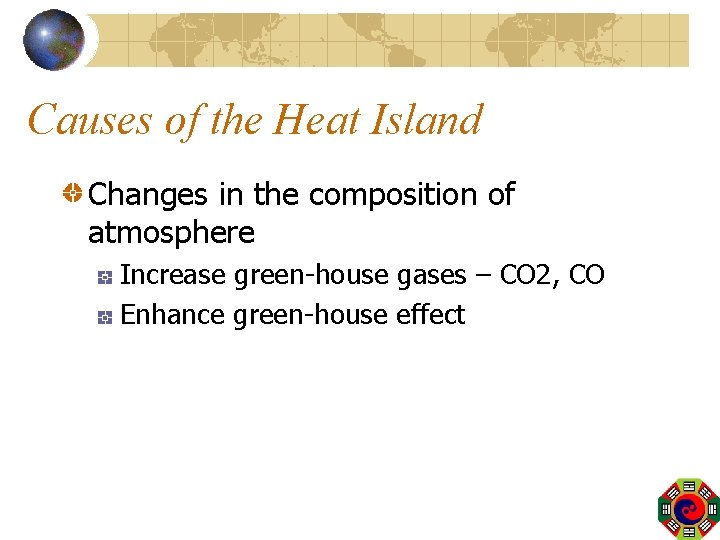 Causes of the Heat Island

Changes in the composition of atmosphere

Increase green-house gases – CO2, CO

Enhance green-house effect